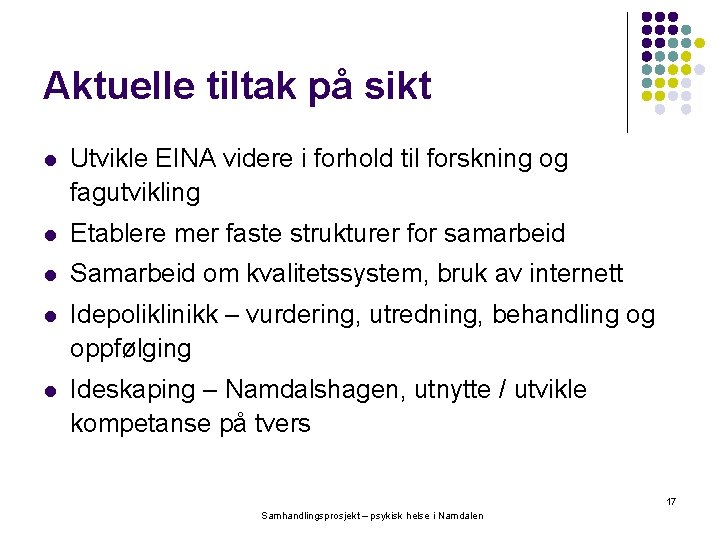 Aktuelle tiltak på sikt

- Utvikle EINA videre i forhold til forskning og fagutvikling
- Etablere mer faste strukturer for samarbeid
- Samarbeid om kvalitetssystem, bruk av internett
- Idepoliklinikk – vurdering, utredning, behandling og oppfølging
- Ideskaping – Namdalshagen, utnytte / utvikle kompetanse på tvers

17

Samhandlingsprosjekt – psykisk helse i Namdalen